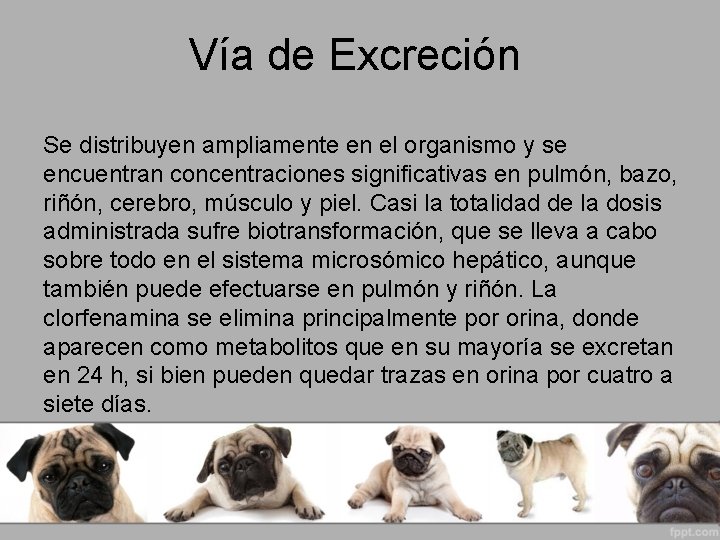 Vía de Excreción

Se distribuyen ampliamente en el organismo y se encuentran concentraciones significativas en pulmón, bazo, riñón, cerebro, músculo y piel. Casi la totalidad de la dosis administrada sufre biotransformación, que se lleva a cabo sobre todo en el sistema microsómico hepático, aunque también puede efectuarse en pulmón y riñón. La clorfenamina se elimina principalmente por orina, donde aparecen como metabolitos que en su mayoría se excretan en 24 h, si bien pueden quedar trazas en orina por cuatro a siete días.

fppt.com